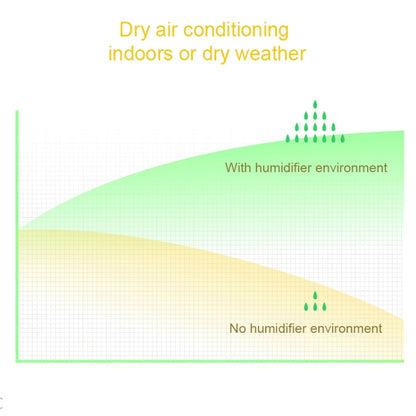 Dry air conditioning indoors or dry weather

With humidifier environment

No humidifier environment